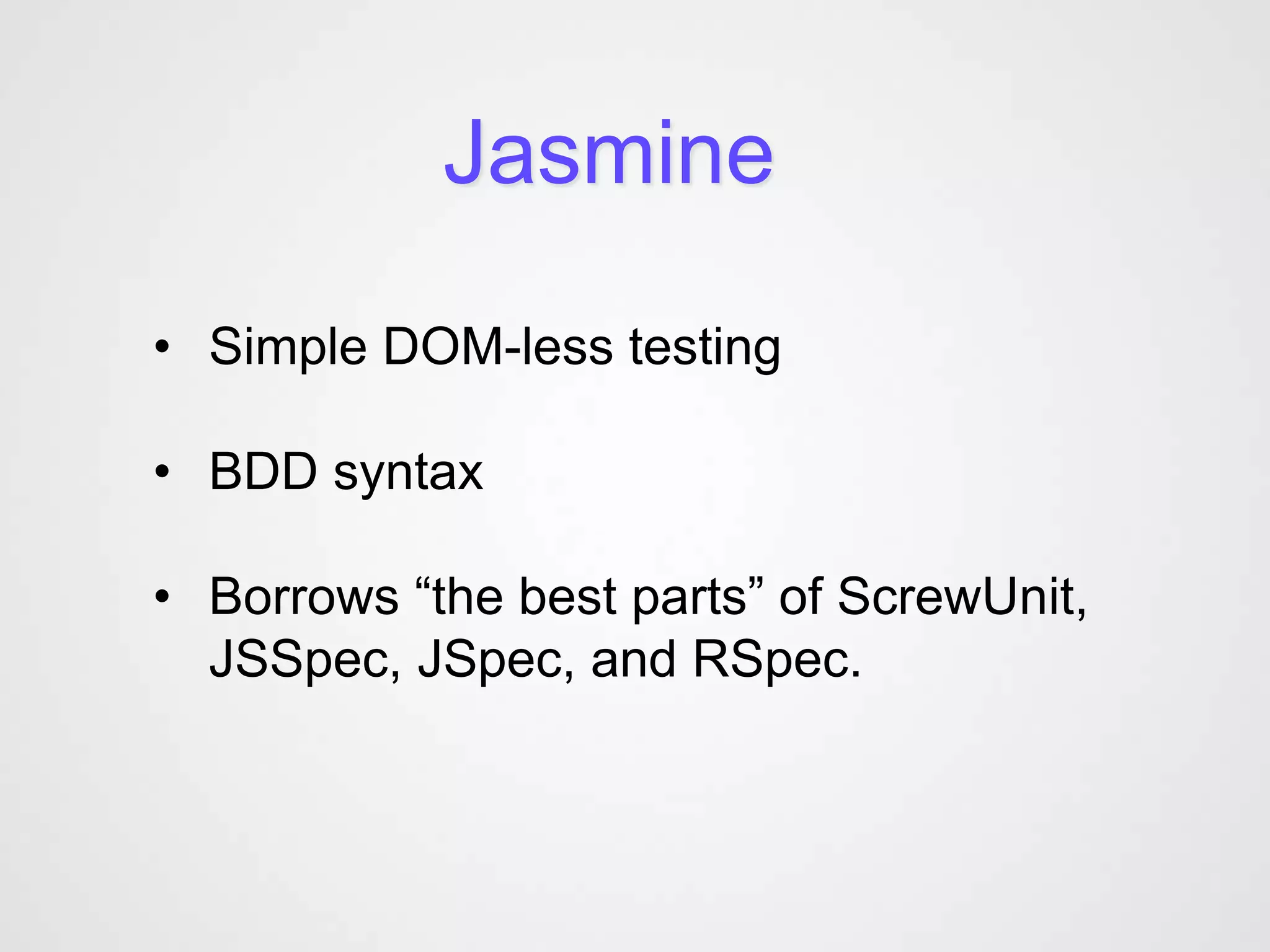 Jasmine

• Simple DOM-less testing

• BDD syntax

• Borrows “the best parts” of ScrewUnit, JSSpec, JSpec, and RSpec.